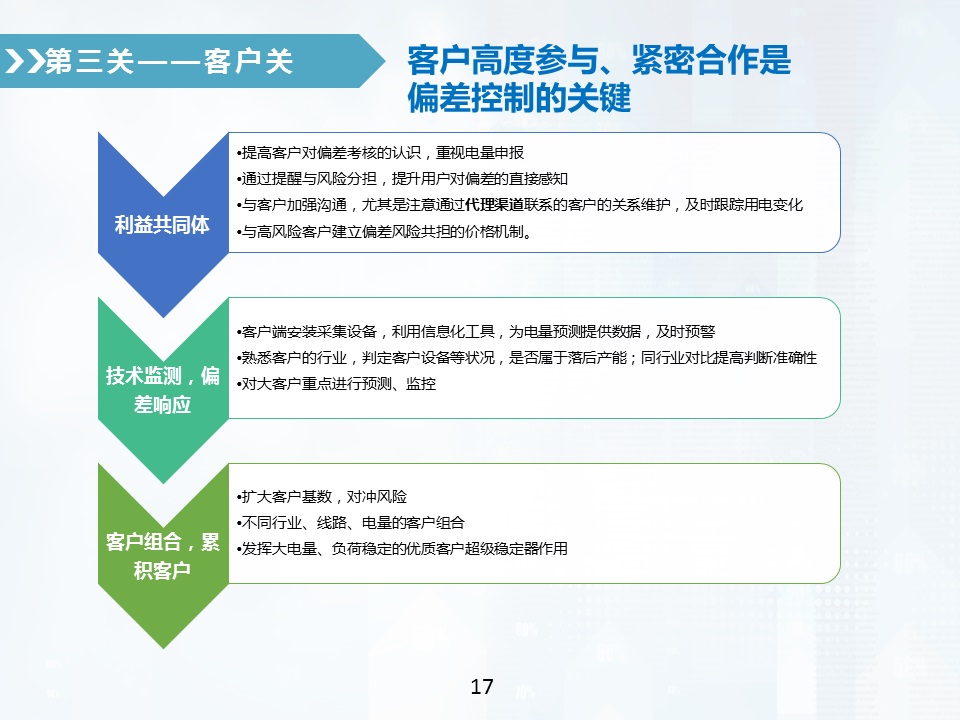 第三关——客户关

客户高度参与、紧密合作是偏差控制的关键

利益共同体

•提高客户对偏差考核的认识，重视电量申报
•通过提醒与风险分担，提升用户对偏差的直接感知
•与客户加强沟通，尤其是注意通过代理渠道联系的客户的关系维护，及时跟踪用电变化
•与高风险客户建立偏差风险共担的价格机制。

技术监测，偏差响应

•客户端安装采集设备，利用信息化工具，为电量预测提供数据，及时预警
•熟悉客户的行业，判定客户设备等状况，是否属于落后产能；同行业对比提高判断准确性
•对大客户重点进行预测、监控

客户组合，累积客户

•扩大客户基数，对冲风险
•不同行业、线路、电量的客户组合
•发挥大电量、负荷稳定的优质客户超级稳定器作用

17